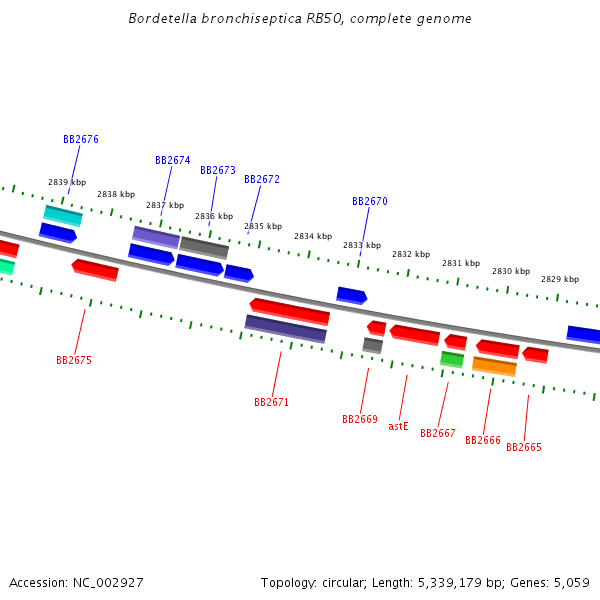 Bordetella bronchiseptica RB50, complete genome

BB2676
BB2674
BB2673
BB2672
BB2670

2839 kbp
2838 kbp
2837 kbp
2836 kbp
2835 kbp
2834 kbp
2833 kbp
2832 kbp
2831 kbp
2830 kbp
2829 kbp

BB2675
BB2671
BB2669
astE
BB2667
BB2666
BB2665

Accession: NC_002927

Topology: circular; Length: 5,339,179 bp; Genes: 5,059